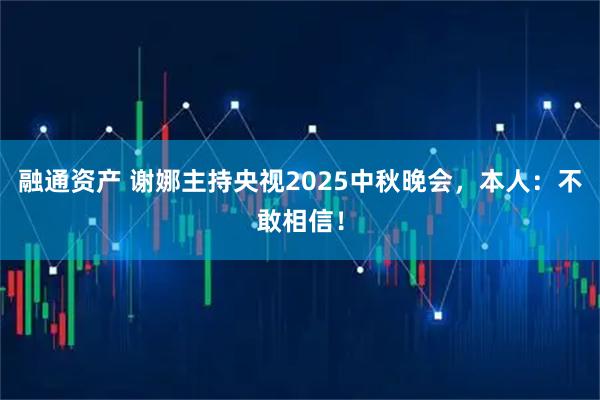 融通资产 谢娜主持央视2025中秋晚会，本人：不敢相信！